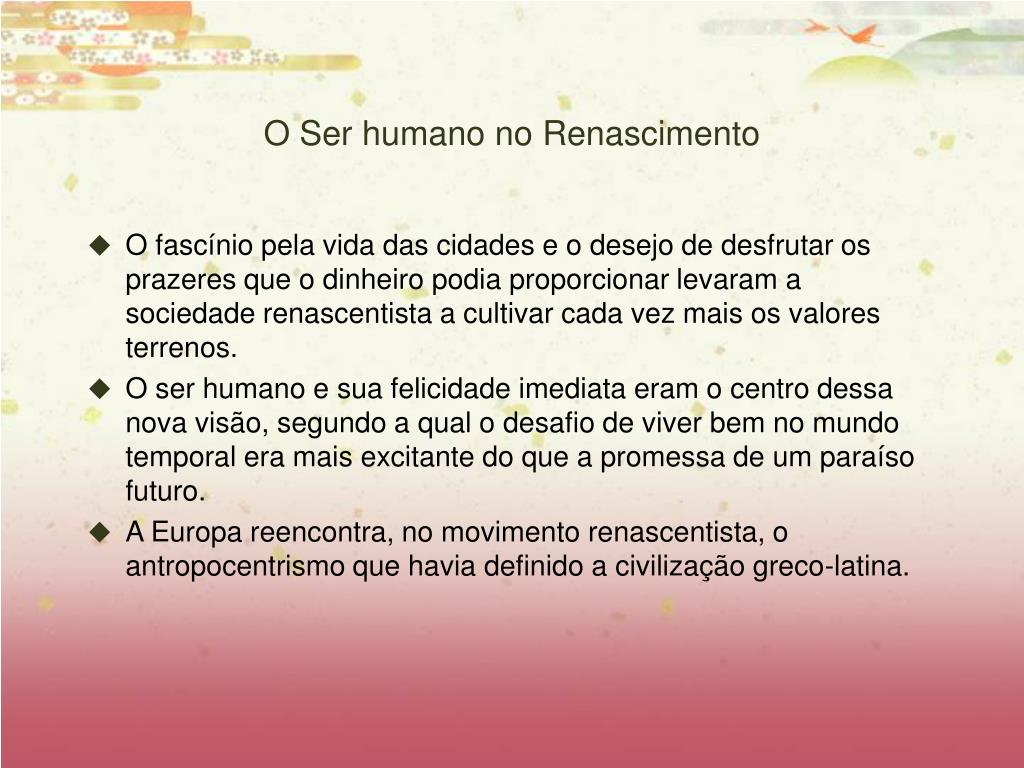 O Ser humano no Renascimento

◆ O fascínio pela vida das cidades e o desejo de desfrutar os prazeres que o dinheiro podia proporcionar levaram a sociedade renascentista a cultivar cada vez mais os valores terrenos.

◆ O ser humano e sua felicidade imediata eram o centro dessa nova visão, segundo a qual o desafio de viver bem no mundo temporal era mais excitante do que a promessa de um paraíso futuro.

◆ A Europa reencontra, no movimento renascentista, o antropocentrismo que havia definido a civilização greco-latina.